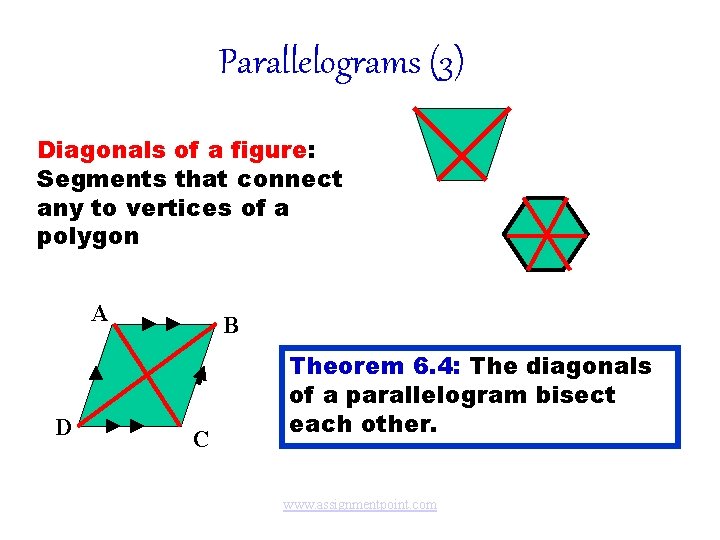 Parallelograms (3)

Diagonals of a figure: Segments that connect any to vertices of a polygon

A
B
D
C

Theorem 6.4: The diagonals of a parallelogram bisect each other.

www.assignmentpoint.com